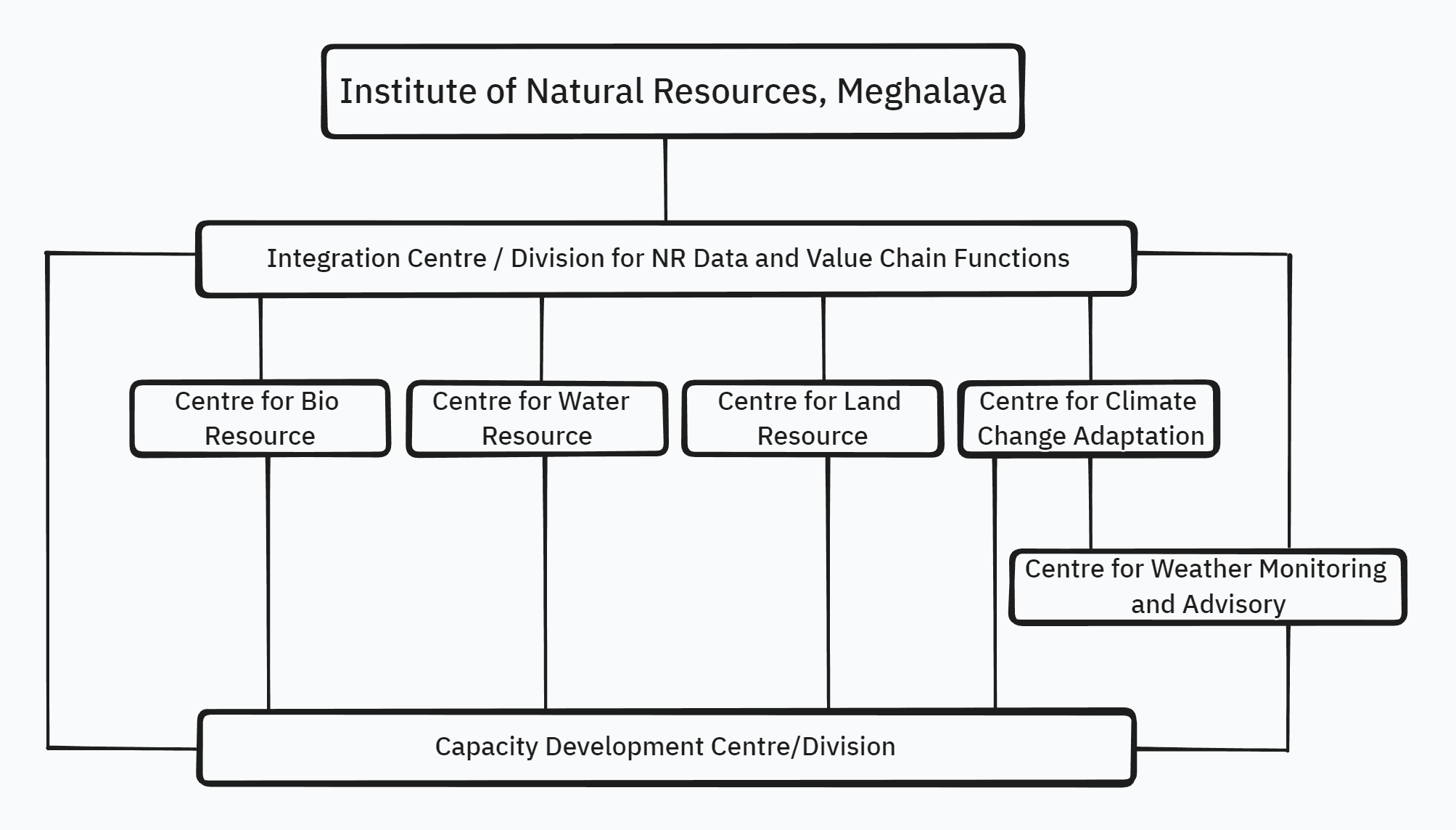 Institute of Natural Resources, Meghalaya

Integration Centre / Division for NR Data and Value Chain Functions

Centre for Bio Resource

Centre for Water Resource

Centre for Land Resource

Centre for Climate Change Adaptation

Centre for Weather Monitoring and Advisory

Capacity Development Centre/Division